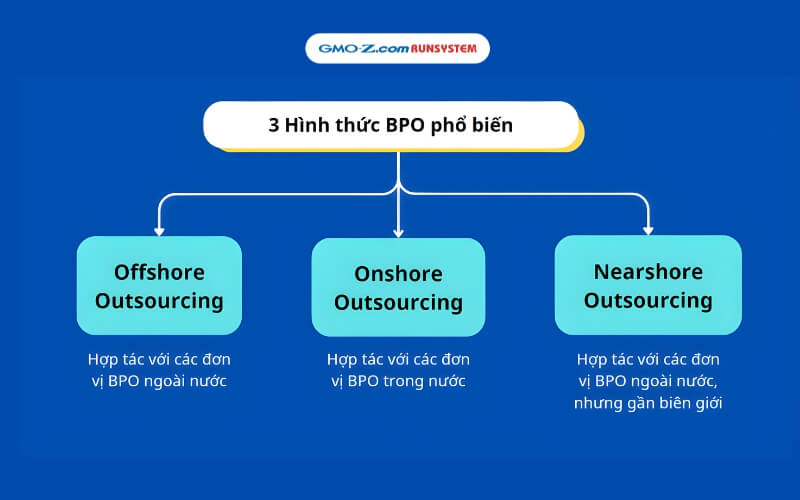 GMO-Z.com RUNSYSTEM

3 Hình thức BPO phổ biến

Offshore Outsourcing

Hợp tác với các đơn vị BPO ngoài nước

Onshore Outsourcing

Hợp tác với các đơn vị BPO trong nước

Nearshore Outsourcing

Hợp tác với các đơn vị BPO ngoài nước, nhưng gần biên giới